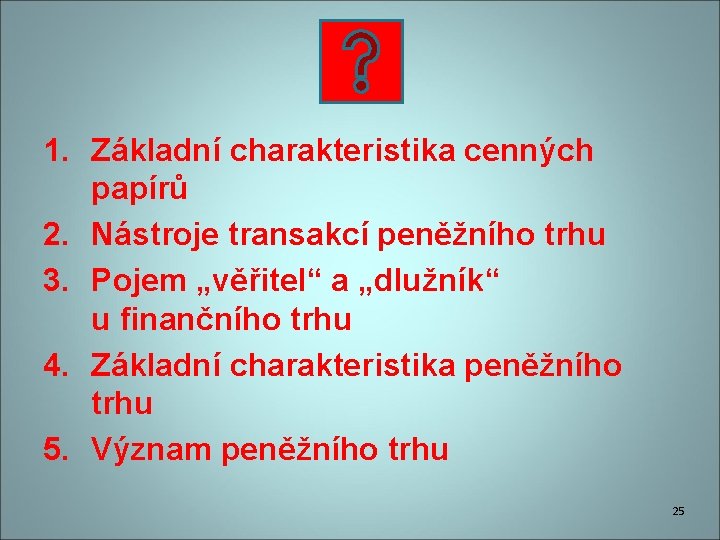 ?

1. Základní charakteristika cenných papírů
2. Nástroje transakcí peněžního trhu
3. Pojem „věřitel“ a „dlužník“ u finančního trhu
4. Základní charakteristika peněžního trhu
5. Význam peněžního trhu

25